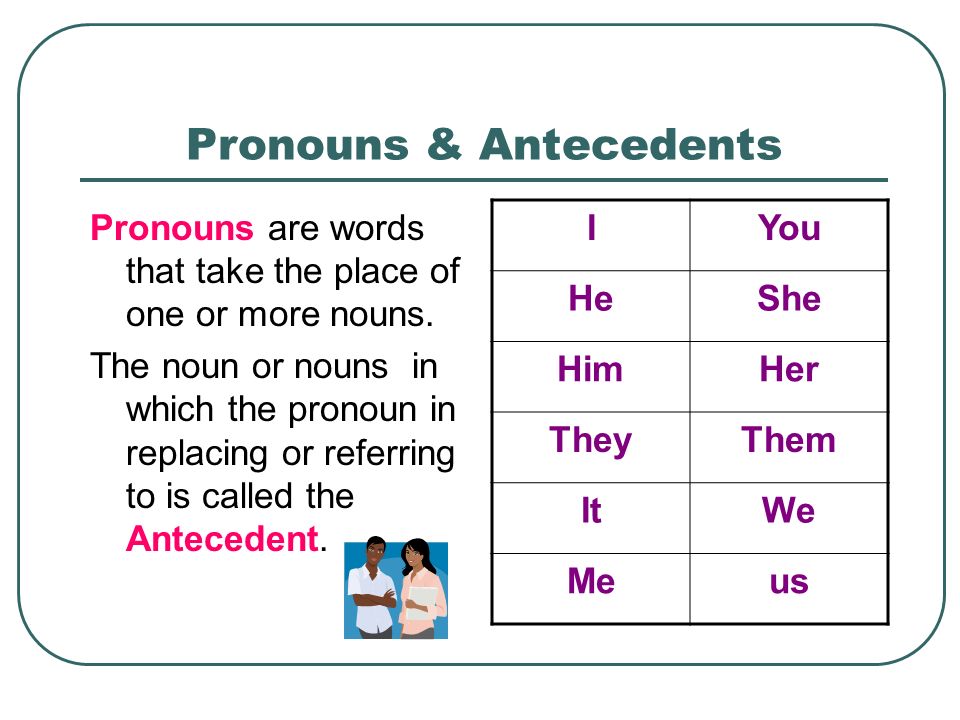 Pronouns & Antecedents

Pronouns are words that take the place of one or more nouns.

The noun or nouns in which the pronoun in replacing or referring to is called the Antecedent.

| I | You |
|---|---|
| He | She |
| Him | Her |
| They | Them |
| It | We |
| Me | us |